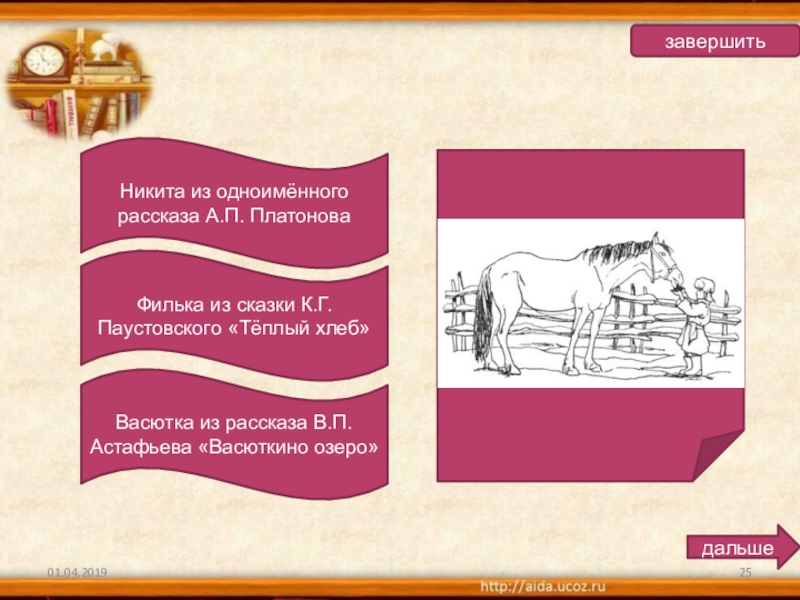 завершить

Никита из одноимённого рассказа А.П. Платонова

Филька из сказки К.Г. Паустовского «Тёплый хлеб»

Васютка из рассказа В.П. Астафьева «Васюткино озеро»

дальше

01.04.2019

25

http://aida.ucoz.ru